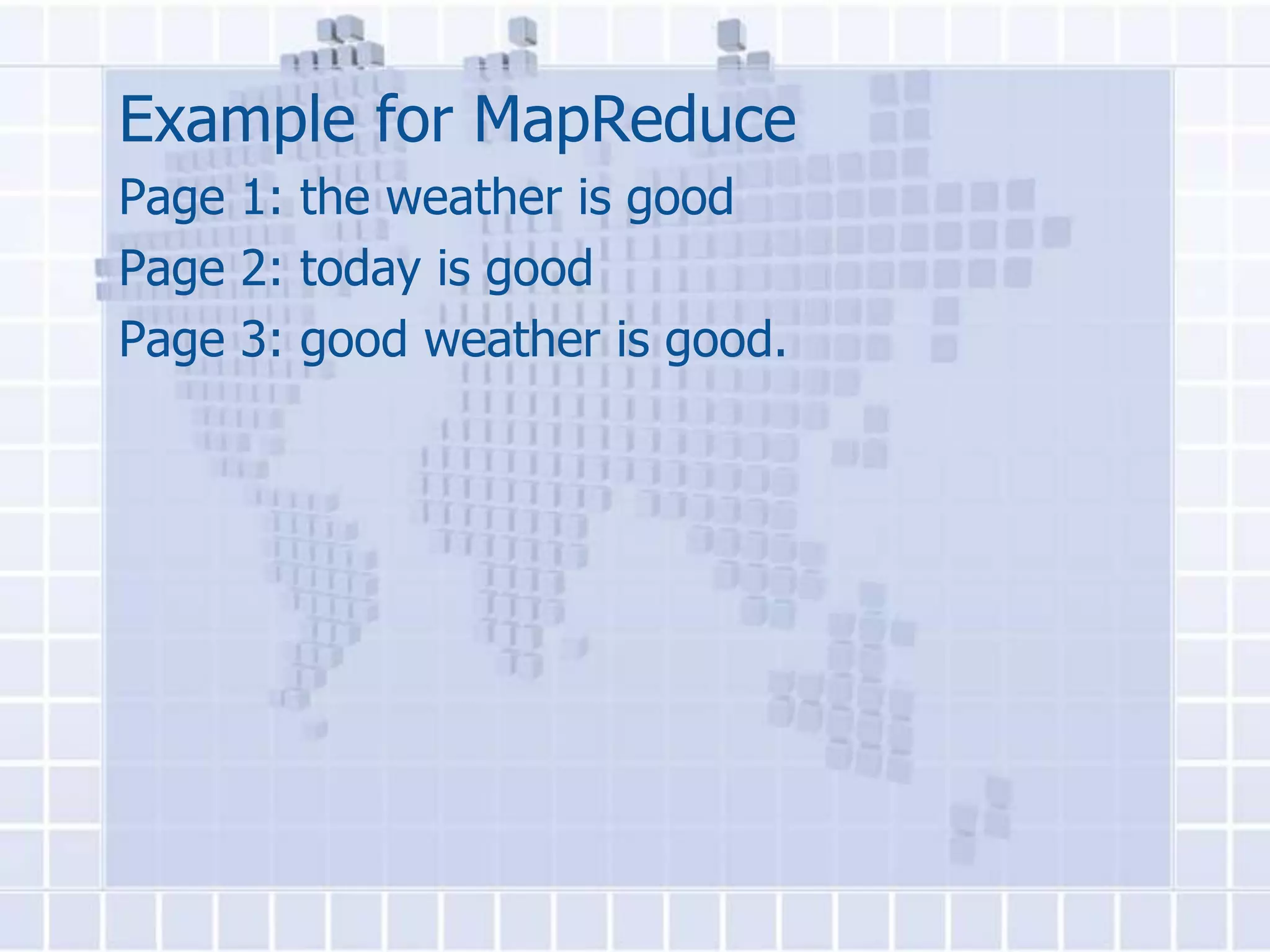 Example for MapReduce

Page 1: the weather is good

Page 2: today is good

Page 3: good weather is good.